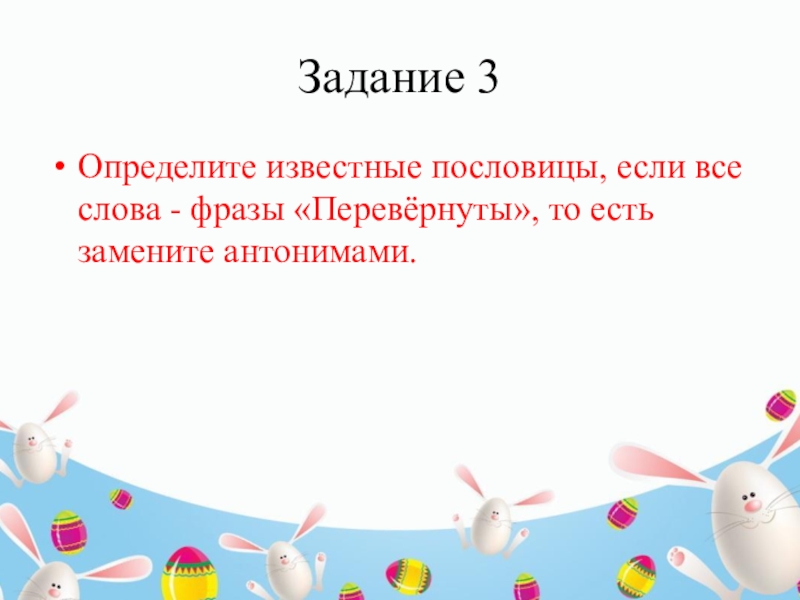 Задание 3

• Определите известные пословицы, если все слова - фразы «Перевёрнуты», то есть замените антонимами.